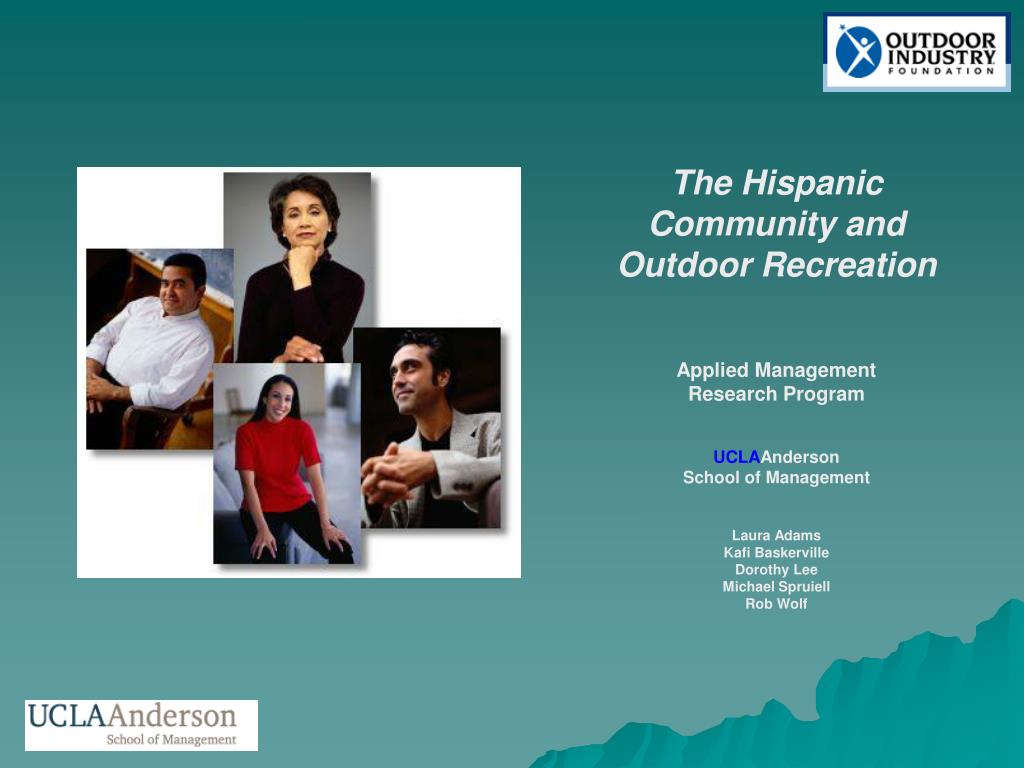 OUTDOOR INDUSTRY FOUNDATION

The Hispanic Community and Outdoor Recreation

Applied Management Research Program

UCLAAnderson School of Management

Laura Adams
Kafi Baskerville
Dorothy Lee
Michael Spruiell
Rob Wolf

UCLAAnderson
School of Management